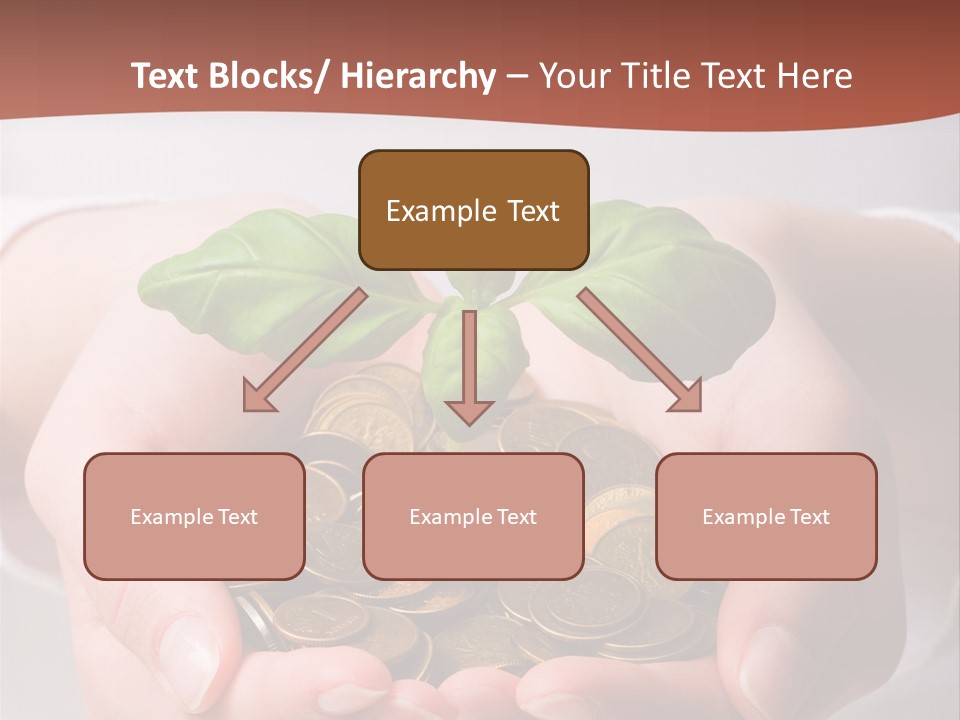 Text Blocks/ Hierarchy – Your Title Text Here

Example Text

Example Text

Example Text

Example Text